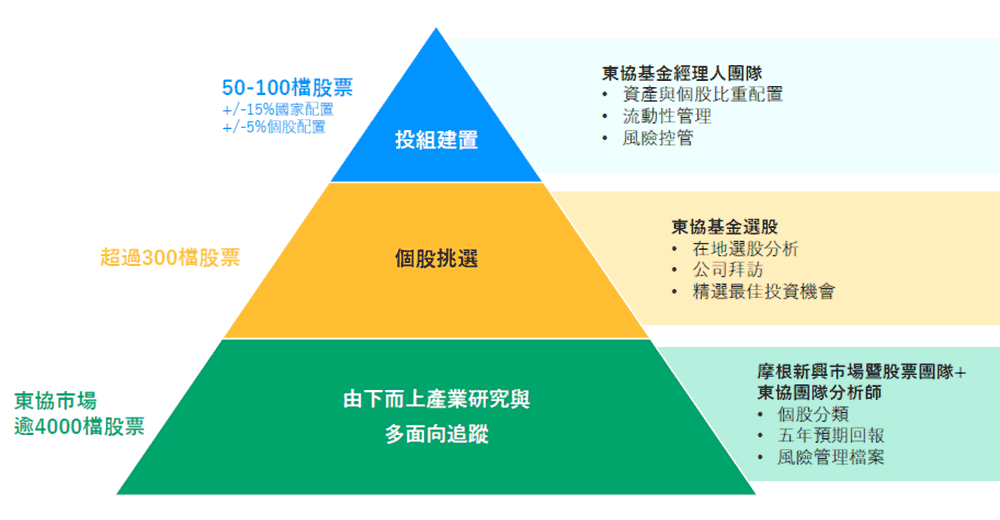 50-100檔股票
+/-15%國家配置
+/-5%個股配置

投組建置

東協基金經理人團隊
• 資產與個股比重配置
• 流動性管理
• 風險控管

超過300檔股票

個股挑選

東協基金選股
• 在地選股分析
• 公司拜訪
• 精選最佳投資機會

東協市場
逾4000檔股票

由下而上產業研究與
多面向追蹤

摩根新興市場暨股票團隊+
東協團隊分析師
• 個股分類
• 五年預期回報
• 風險管理檔案